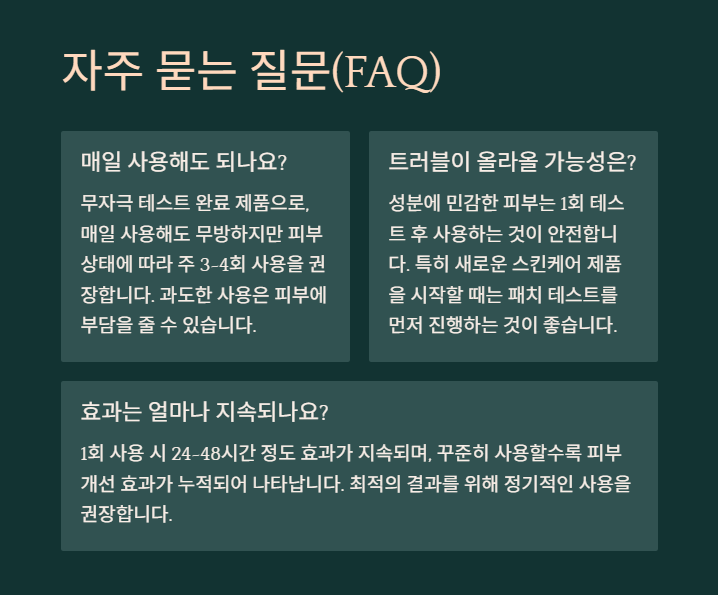 자주 묻는 질문(FAQ)

매일 사용해도 되나요?

무자극 테스트 완료 제품으로, 매일 사용해도 무방하지만 피부 상태에 따라 주 3-4회 사용을 권장합니다. 과도한 사용은 피부에 부담을 줄 수 있습니다.

트러블이 올라올 가능성은?

성분에 민감한 피부는 1회 테스트 후 사용하는 것이 안전합니다. 특히 새로운 스킨케어 제품을 시작할 때는 패치 테스트를 먼저 진행하는 것이 좋습니다.

효과는 얼마나 지속되나요?

1회 사용 시 24-48시간 정도 효과가 지속되며, 꾸준히 사용할수록 피부 개선 효과가 누적되어 나타납니다. 최적의 결과를 위해 정기적인 사용을 권장합니다.